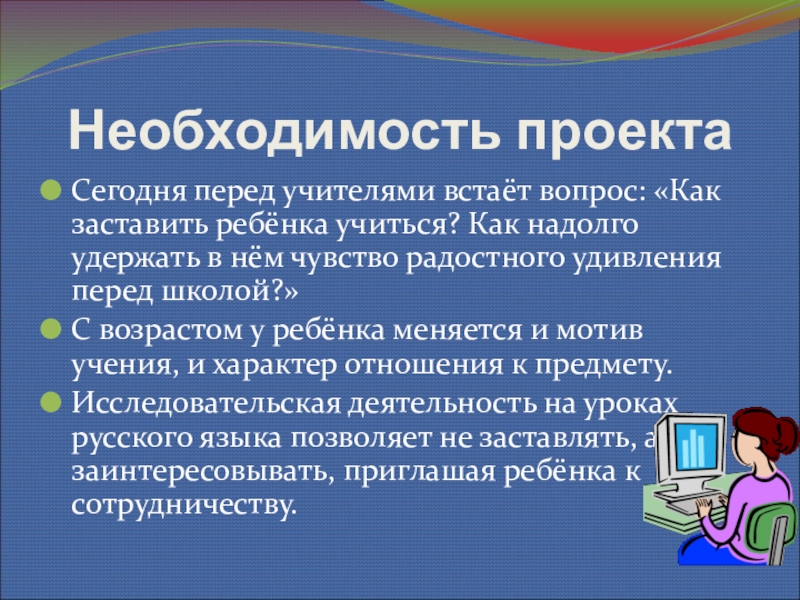 Необходимость проекта

Сегодня перед учителями встаёт вопрос: «Как заставить ребёнка учиться? Как надолго удержать в нём чувство радостного удивления перед школой?»

С возрастом у ребёнка меняется и мотив учения, и характер отношения к предмету.

Исследовательская деятельность на уроках русского языка позволяет не заставлять, а заинтересовывать, приглашая ребёнка к сотрудничеству.